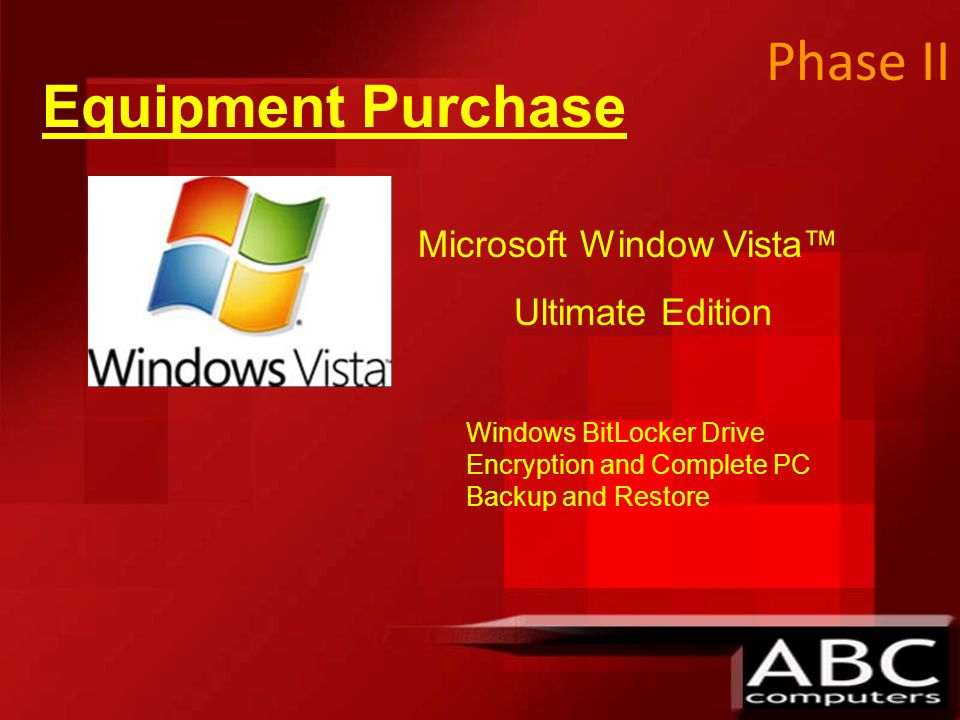 Phase II

Equipment Purchase

Windows Vista

Microsoft Window Vista™

Ultimate Edition

Windows BitLocker Drive Encryption and Complete PC Backup and Restore

ABC computers